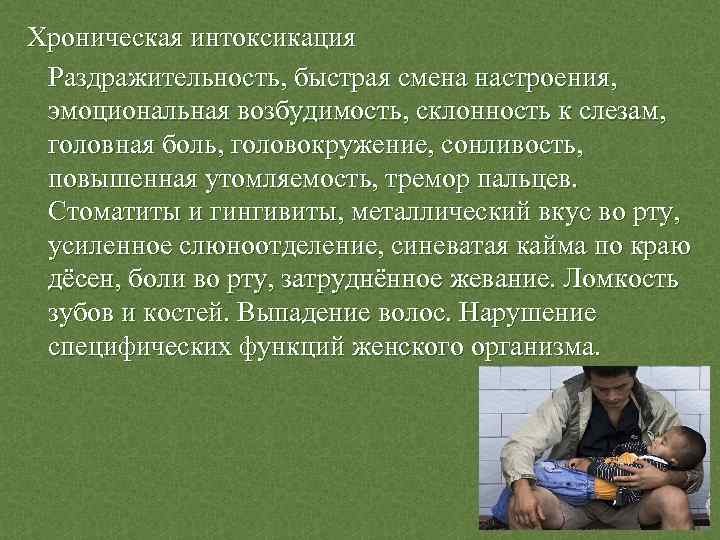 Хроническая интоксикация

Раздражительность, быстрая смена настроения, эмоциональная возбудимость, склонность к слезам, головная боль, головокружение, сонливость, повышенная утомляемость, тремор пальцев. Стоматиты и гингивиты, металлический вкус во рту, усиленное слюноотделение, синеватая кайма по краю дёсен, боли во рту, затруднённое жевание. Ломкость зубов и костей. Выпадение волос. Нарушение специфических функций женского организма.